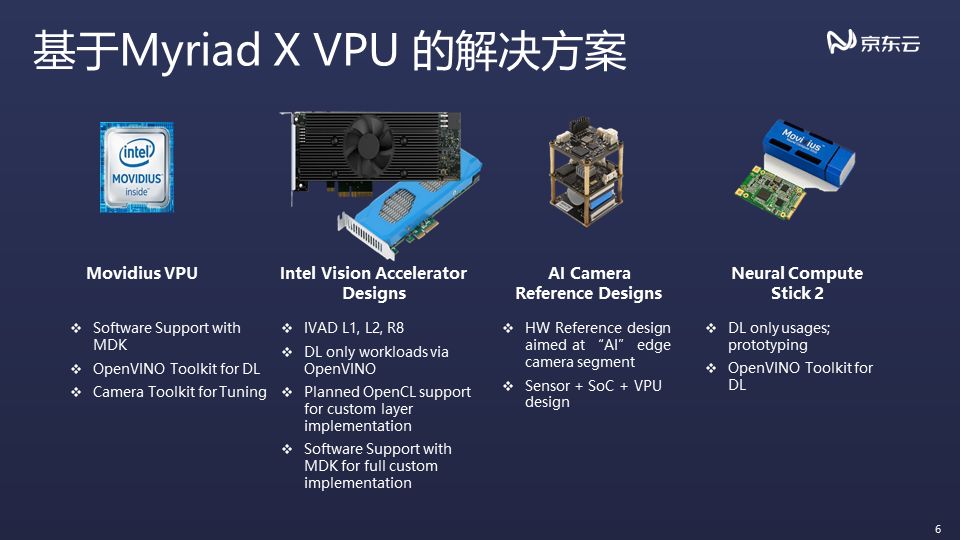 基于Myriad X VPU 的解决方案

京东云

intel
MOVIDIUS
inside

Movi ius

Movidius VPU

❖ Software Support with MDK
❖ OpenVINO Toolkit for DL
❖ Camera Toolkit for Tuning

Intel Vision Accelerator Designs

❖ IVAD L1, L2, R8
❖ DL only workloads via OpenVINO
❖ Planned OpenCL support for custom layer implementation
❖ Software Support with MDK for full custom implementation

AI Camera Reference Designs

❖ HW Reference design aimed at "AI" edge camera segment
❖ Sensor + SoC + VPU design

Neural Compute Stick 2

❖ DL only usages; prototyping
❖ OpenVINO Toolkit for DL

6